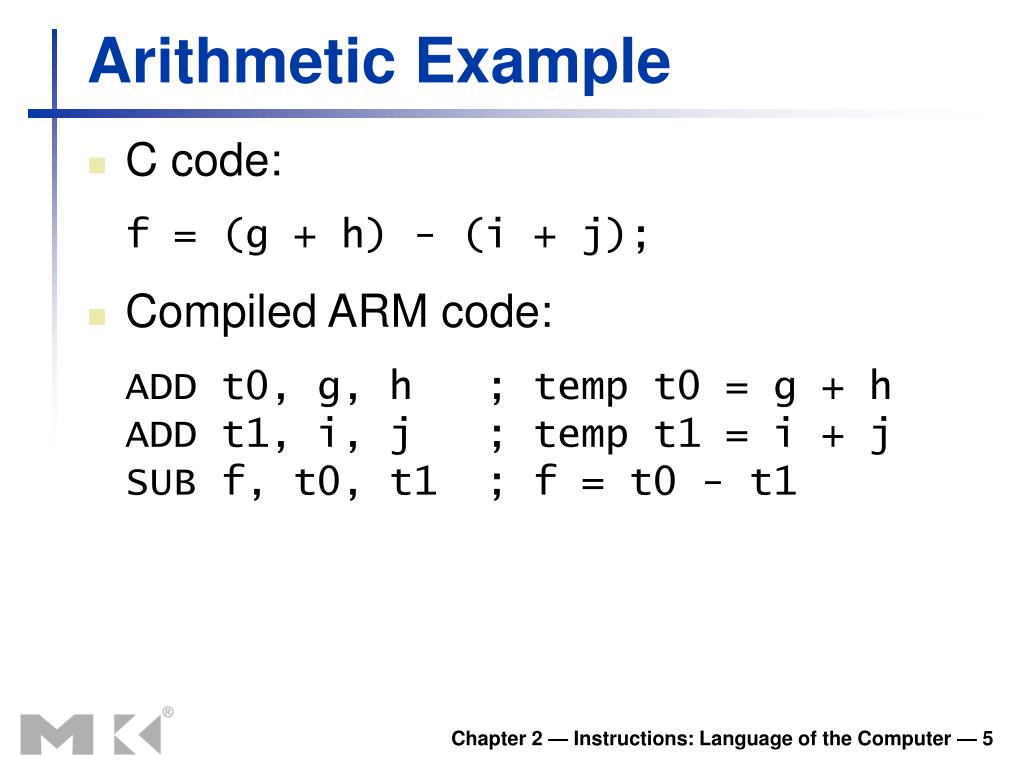 Arithmetic Example

C code:

f = (g + h) - (i + j);

Compiled ARM code:

ADD t0, g, h ; temp t0 = g + h
ADD t1, i, j ; temp t1 = i + j
SUB f, t0, t1 ; f = t0 - t1

MK®

Chapter 2 — Instructions: Language of the Computer — 5